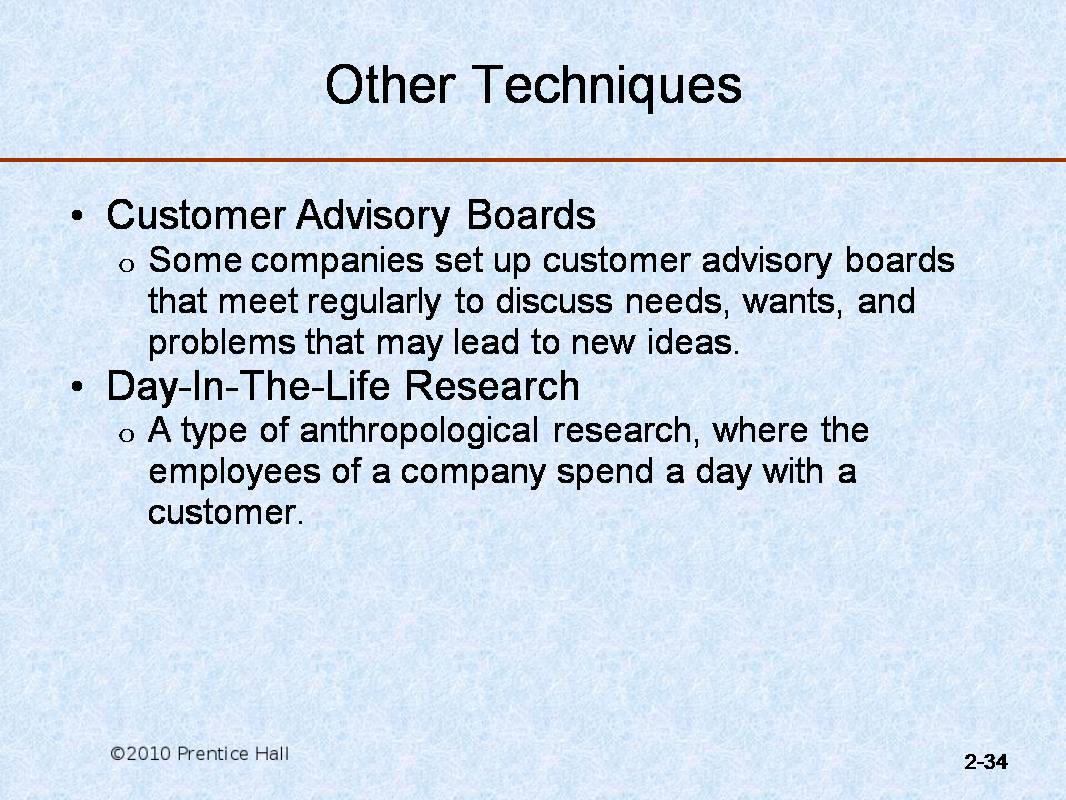 Other Techniques

• Customer Advisory Boards
  o Some companies set up customer advisory boards that meet regularly to discuss needs, wants, and problems that may lead to new ideas.
• Day-In-The-Life Research
  o A type of anthropological research, where the employees of a company spend a day with a customer.

©2010 Prentice Hall

2-34